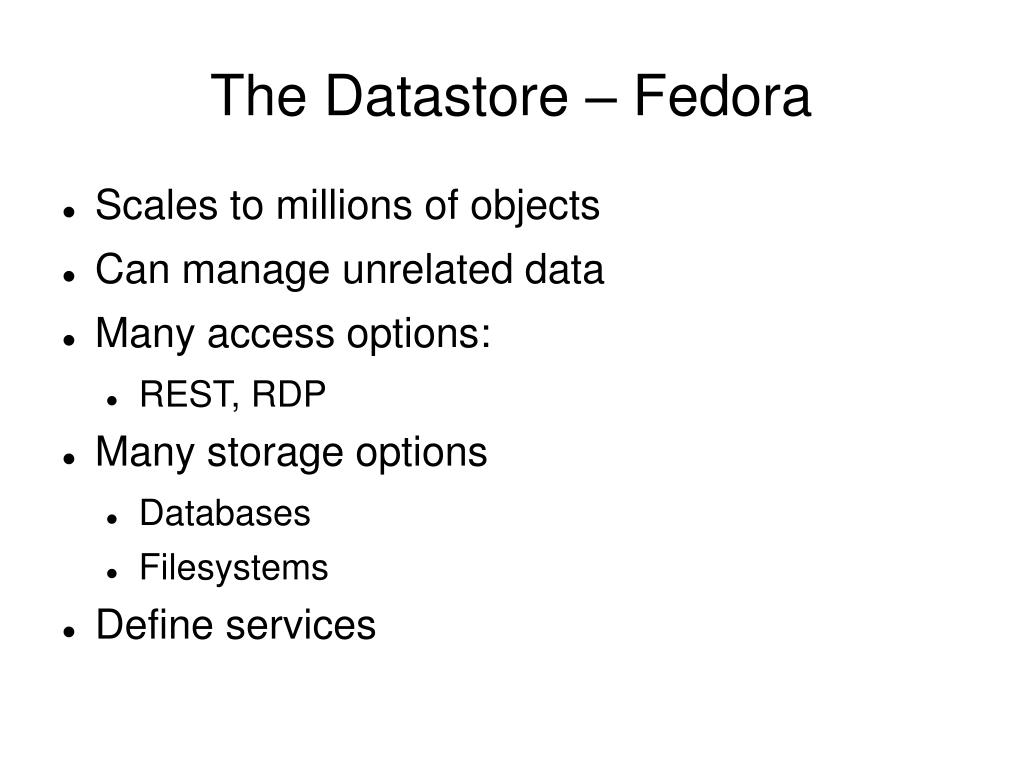 The Datastore – Fedora

- Scales to millions of objects
- Can manage unrelated data
- Many access options:
  - REST, RDP
- Many storage options
  - Databases
  - Filesystems
- Define services